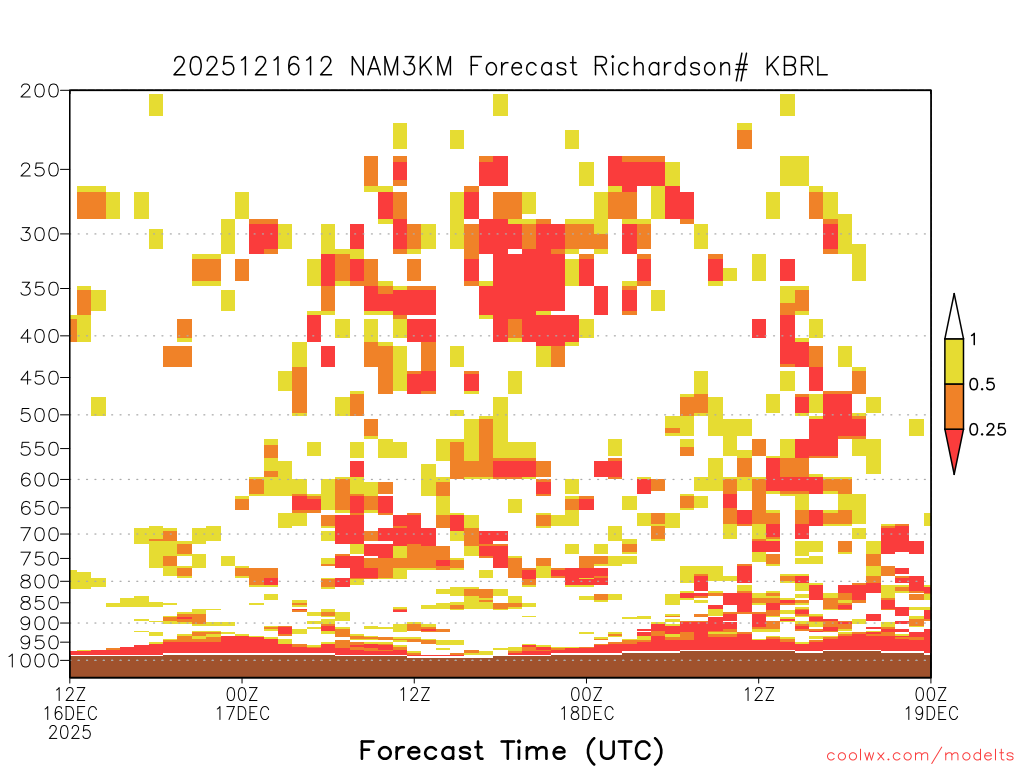 2025121612 NAM3KM Forecast Richardson# KBRL

200
250
300
350
400
450
500
550
600
650
700
750
800
850
900
950
1000

1
0.5
0.25

12Z
16DEC
2025

00Z
17DEC

12Z

00Z
18DEC

12Z

00Z
19DEC

Forecast Time (UTC)

coolwx.com/modelts